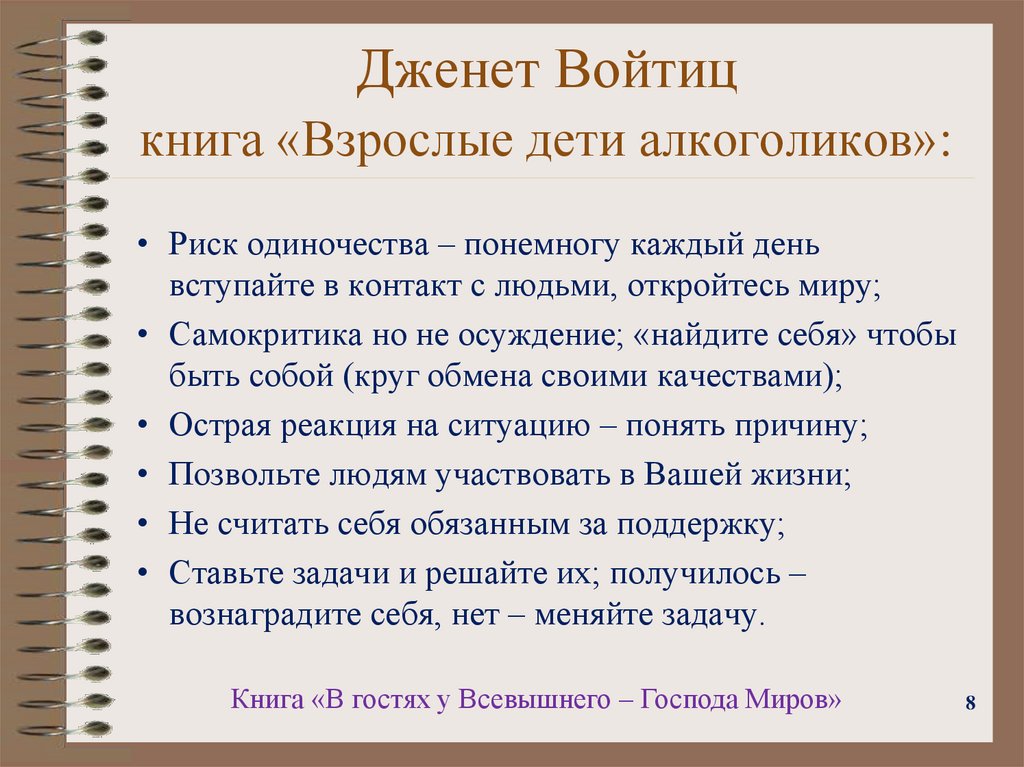 Дженет Войтиц
книга «Взрослые дети алкоголиков»:

• Риск одиночества – понемногу каждый день вступайте в контакт с людьми, откройтесь миру;
• Самокритика но не осуждение; «найдите себя» чтобы быть собой (круг обмена своими качествами);
• Острая реакция на ситуацию – понять причину;
• Позвольте людям участвовать в Вашей жизни;
• Не считать себя обязанным за поддержку;
• Ставьте задачи и решайте их; получилось – вознаградите себя, нет – меняйте задачу.

Книга «В гостях у Всевышнего – Господа Миров»

8